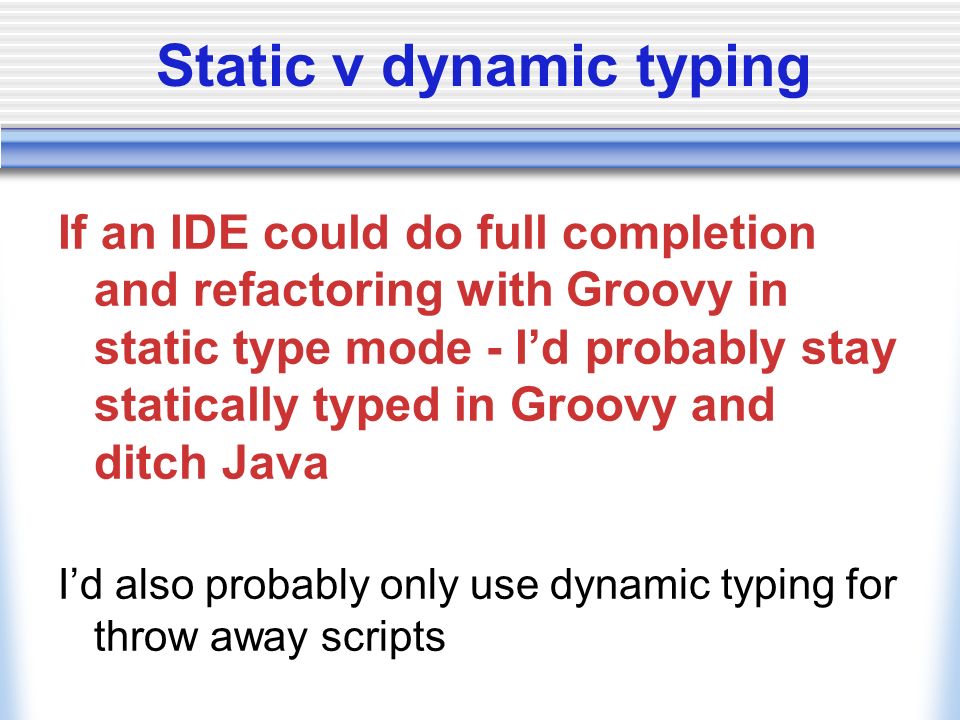 Static v dynamic typing

If an IDE could do full completion and refactoring with Groovy in static type mode - I’d probably stay statically typed in Groovy and ditch Java

I’d also probably only use dynamic typing for throw away scripts